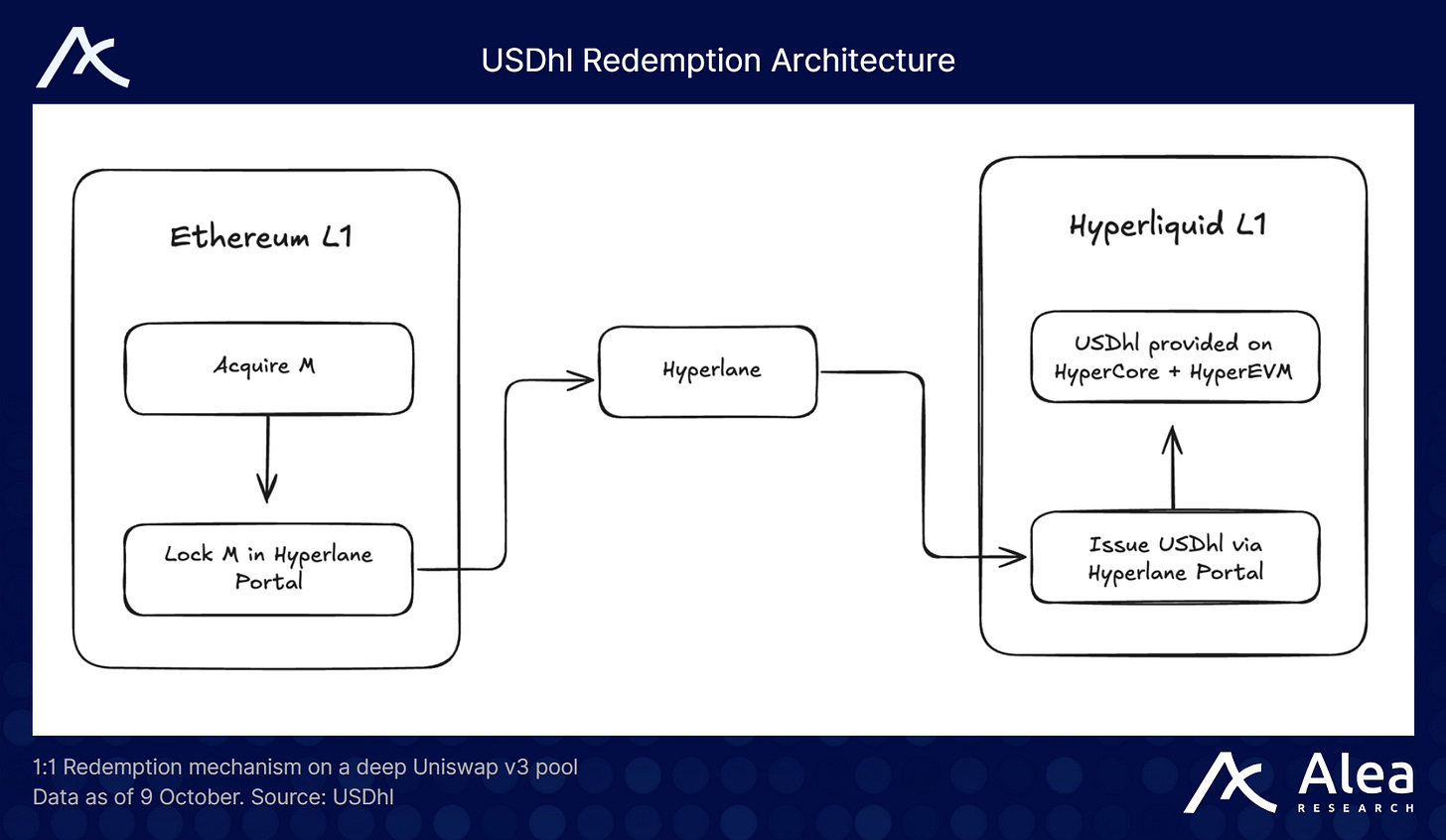 USDhl Redemption Architecture

Ethereum L1

Acquire M

Lock M in Hyperlane Portal

Hyperlane

Hyperliquid L1

USDhl provided on HyperCore + HyperEVM

Issue USDhl via Hyperlane Portal

1:1 Redemption mechanism on a deep Uniswap v3 pool
Data as of 9 October. Source: USDhl

Alea
RESEARCH